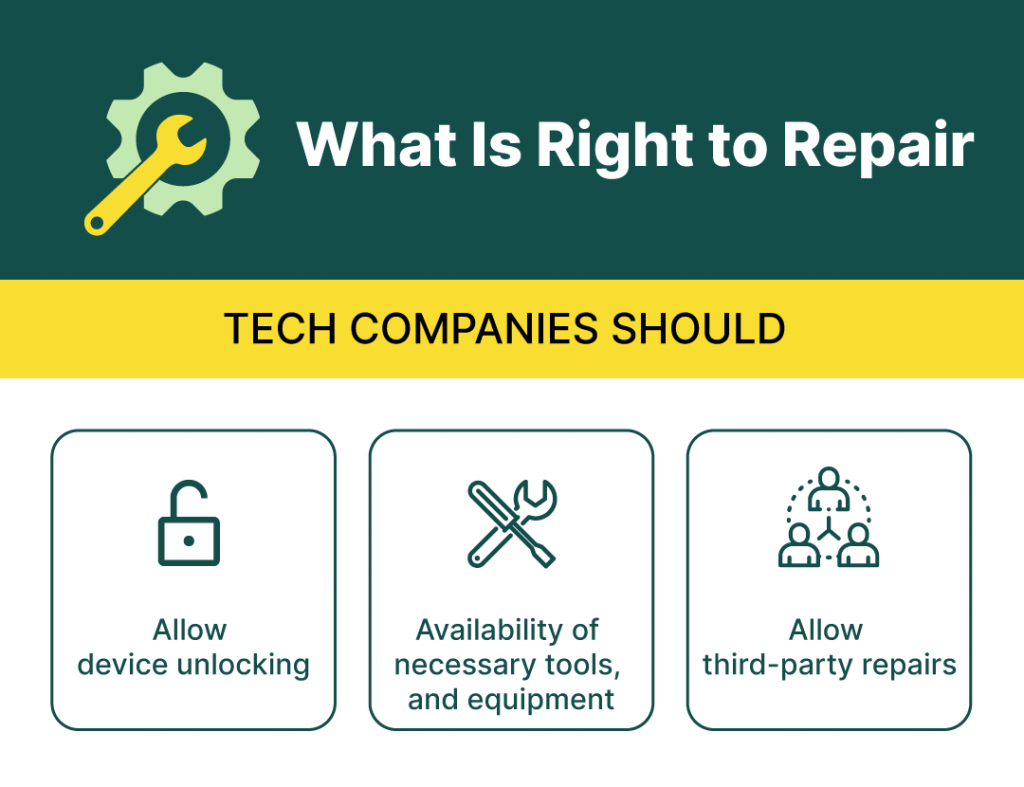 What Is Right to Repair

TECH COMPANIES SHOULD

Allow device unlocking

Availability of necessary tools, and equipment

Allow third-party repairs